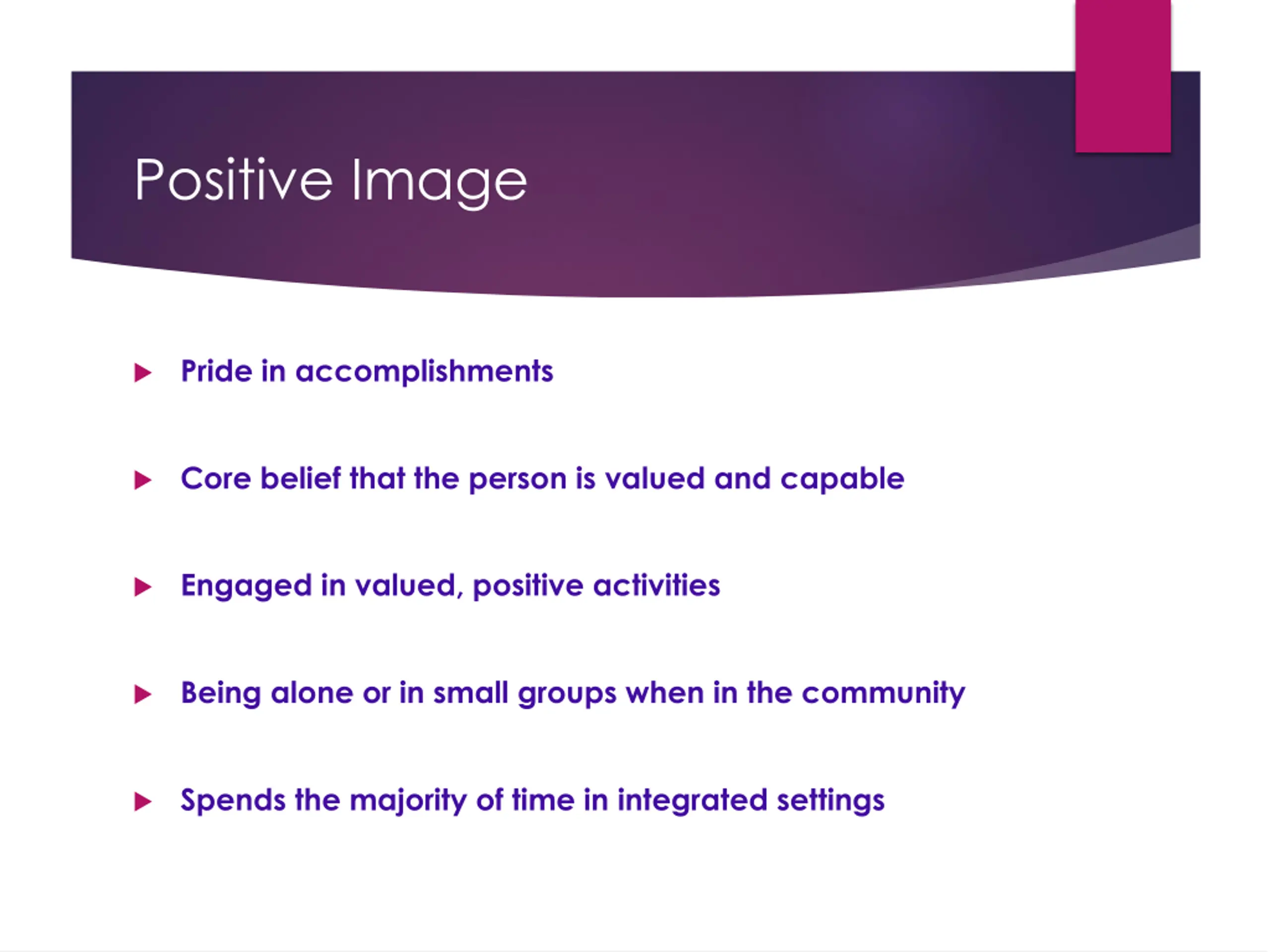 Positive Image

Pride in accomplishments

Core belief that the person is valued and capable

Engaged in valued, positive activities

Being alone or in small groups when in the community

Spends the majority of time in integrated settings